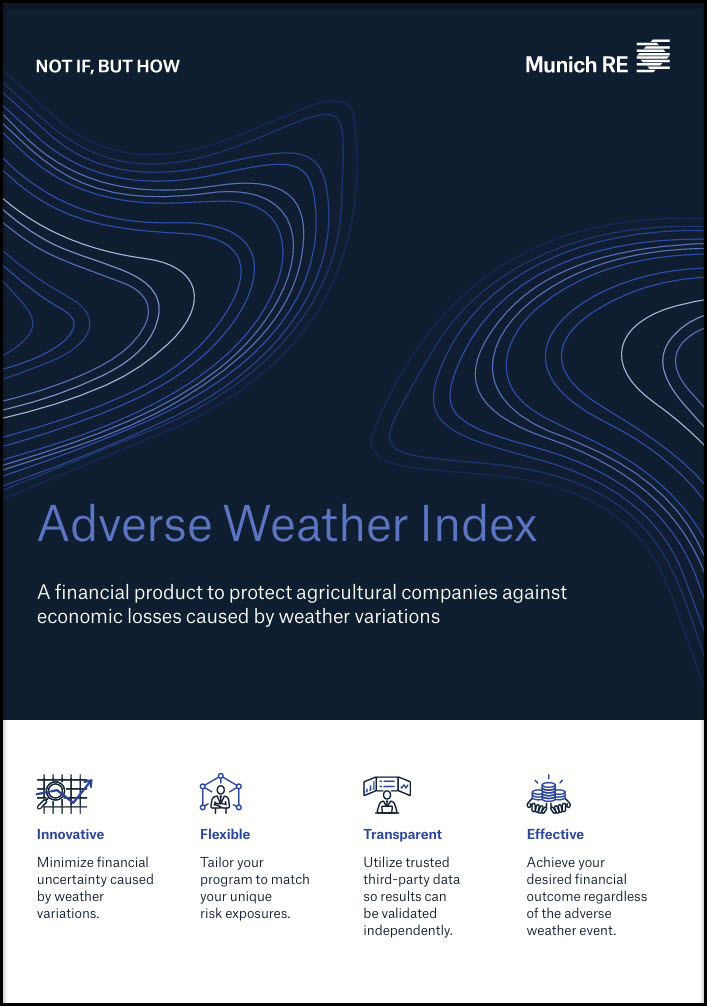 NOT IF, BUT HOW

Munich RE

Adverse Weather Index

A financial product to protect agricultural companies against economic losses caused by weather variations

Innovative

Minimize financial uncertainty caused by weather variations.

Flexible

Tailor your program to match your unique risk exposures.

Transparent

Utilize trusted third-party data so results can be validated independently.

Effective

Achieve your desired financial outcome regardless of the adverse weather event.